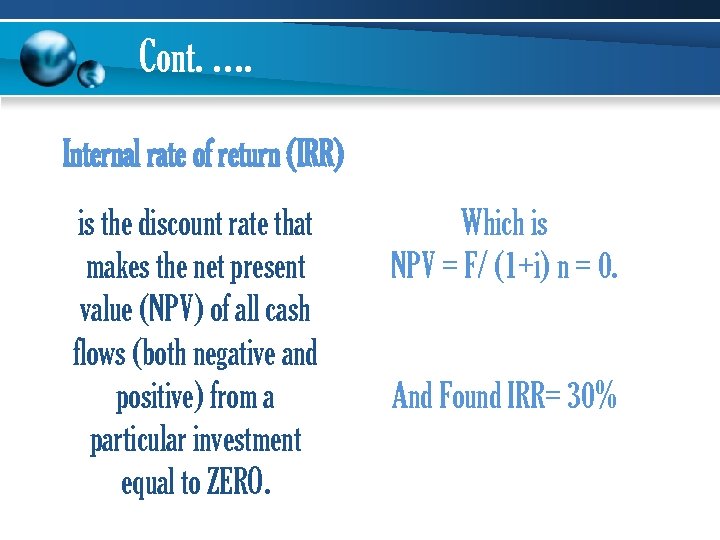 Cont. ....

Internal rate of return (IRR)

is the discount rate that makes the net present value (NPV) of all cash flows (both negative and positive) from a particular investment equal to ZERO.

Which is
NPV = F/ (1+i) n = 0.

And Found IRR= 30%